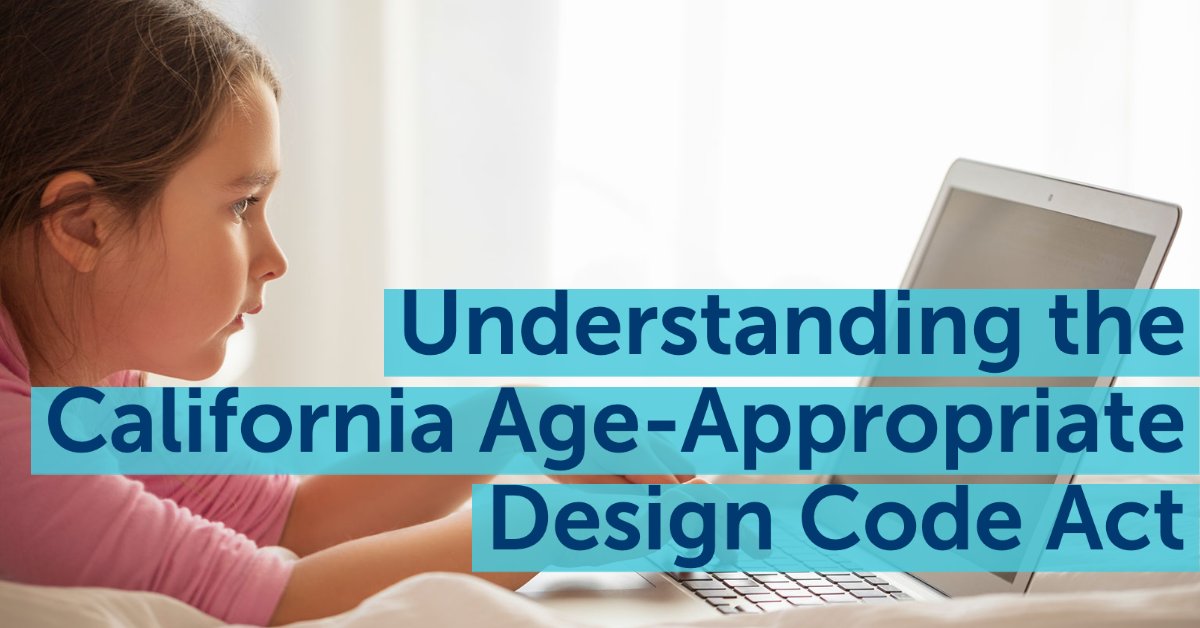 Understanding the California Age-Appropriate Design Code Act